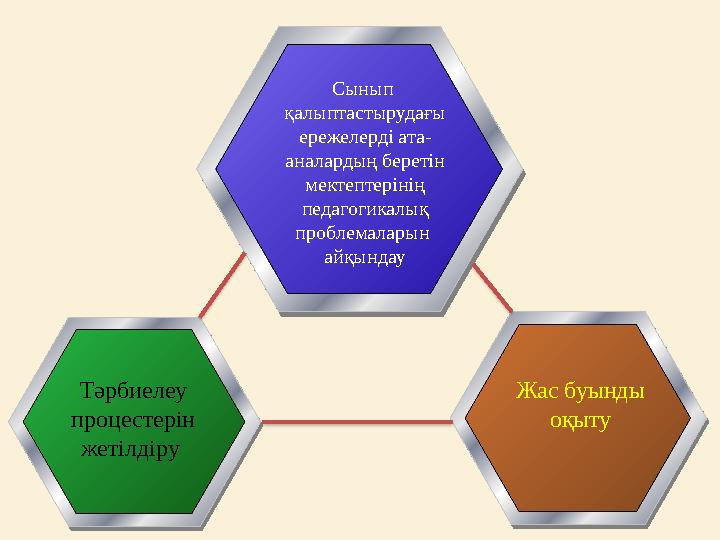 Сынып қалыптастырудағы ережелерді ата-аналардың беретін мектептерінің педагогикалық проблемаларын айқындау

Тәрбиелеу процестерін жетілдіру

Жас буынды оқыту